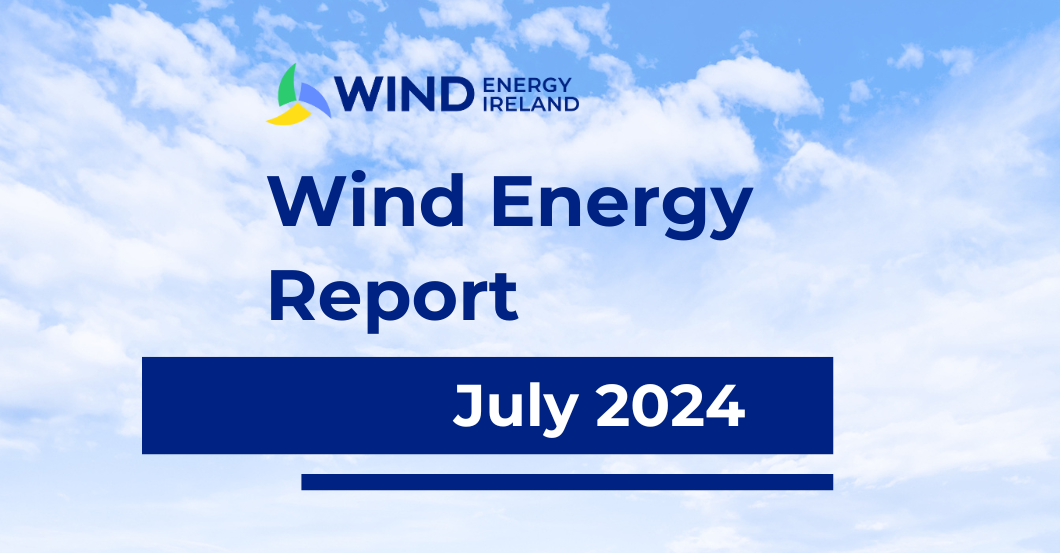 WIND ENERGY IRELAND

Wind Energy Report

July 2024